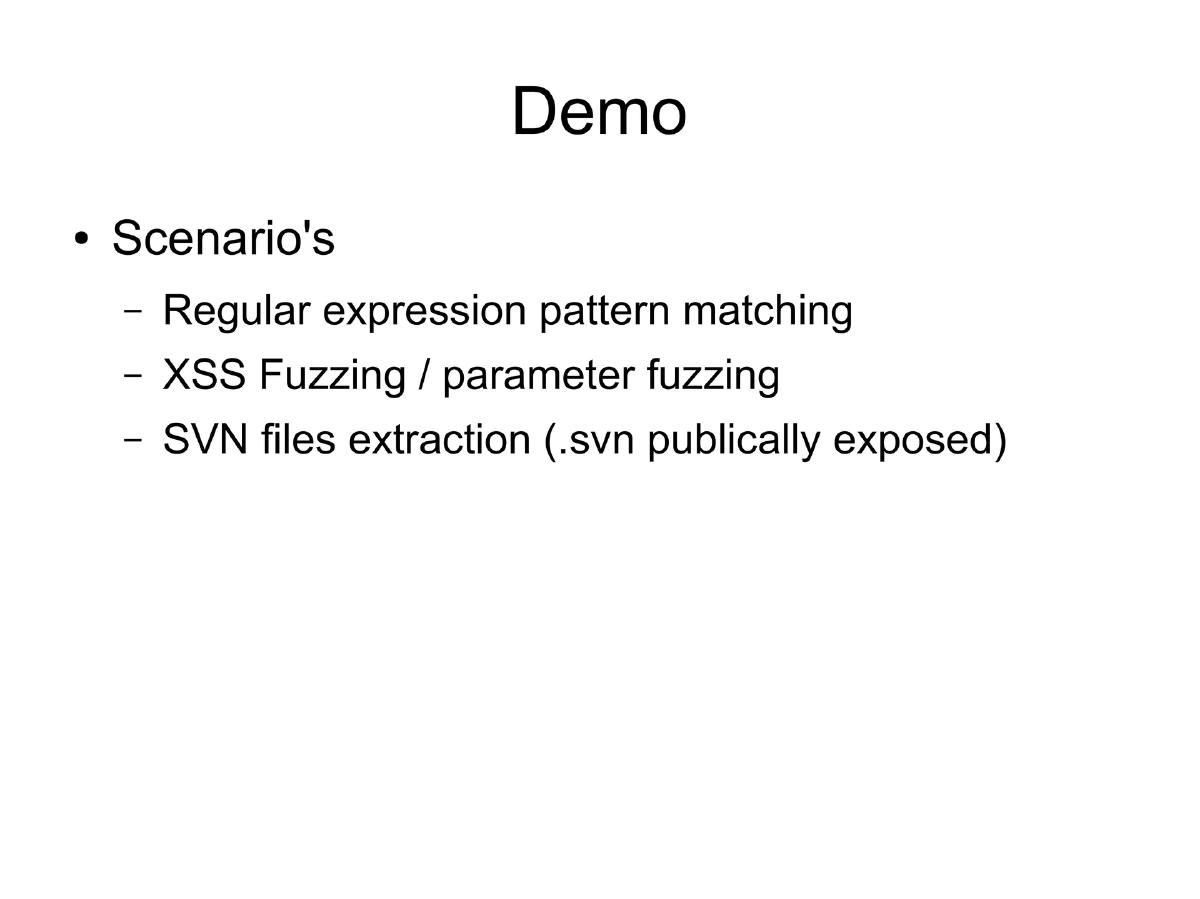 Demo

• Scenario's
  – Regular expression pattern matching
  – XSS Fuzzing / parameter fuzzing
  – SVN files extraction (.svn publically exposed)